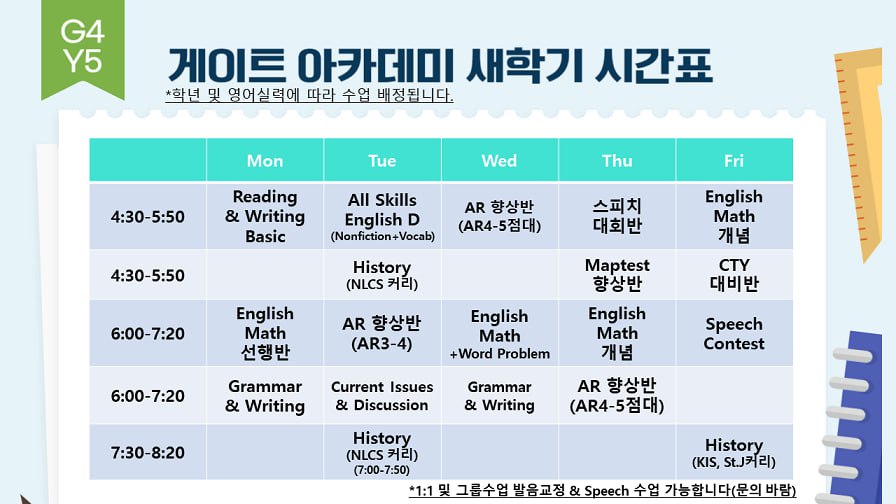 G4
Y5

게이트 아카데미 새학기 시간표

*학년 및 영어실력에 따라 수업 배정됩니다.

| | Mon | Tue | Wed | Thu | Fri |
|---|---|---|---|---|---|
| 4:30-5:50 | Reading & Writing Basic | All Skills English D (Nonfiction+Vocab) | AR 향상반 (AR4-5점대) | 스피치 대회반 | English Math 개념 |
| 4:30-5:50 | | History (NLCS 커리) | | Maptest 향상반 | CTY 대비반 |
| 6:00-7:20 | English Math 선행반 | AR 향상반 (AR3-4) | English Math +Word Problem | English Math 개념 | Speech Contest |
| 6:00-7:20 | Grammar & Writing | Current Issues & Discussion | Grammar & Writing | AR 향상반 (AR4-5점대) | |
| 7:30-8:20 | | History (NLCS 커리) (7:00-7:50) | | | History (KIS, St.J커리) |

*1:1 및 그룹수업 발음교정 & Speech 수업 가능합니다(문의 바람)